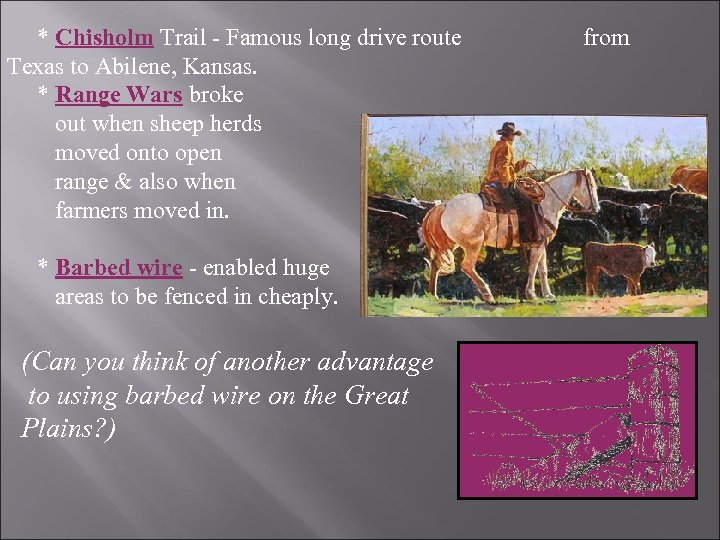 * Chisholm Trail - Famous long drive route from Texas to Abilene, Kansas.

* Range Wars broke out when sheep herds moved onto open range & also when farmers moved in.

* Barbed wire - enabled huge areas to be fenced in cheaply.

(Can you think of another advantage to using barbed wire on the Great Plains?)